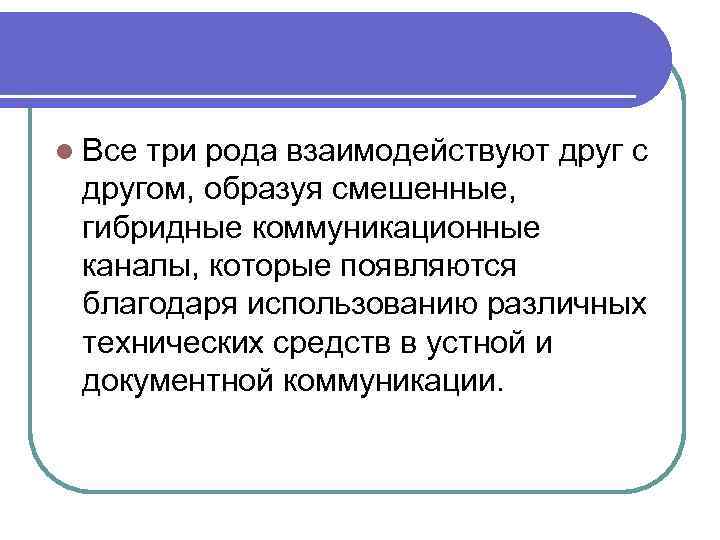 Все три рода взаимодействуют друг с другом, образуя смешенные, гибридные коммуникационные каналы, которые появляются благодаря использованию различных технических средств в устной и документной коммуникации.